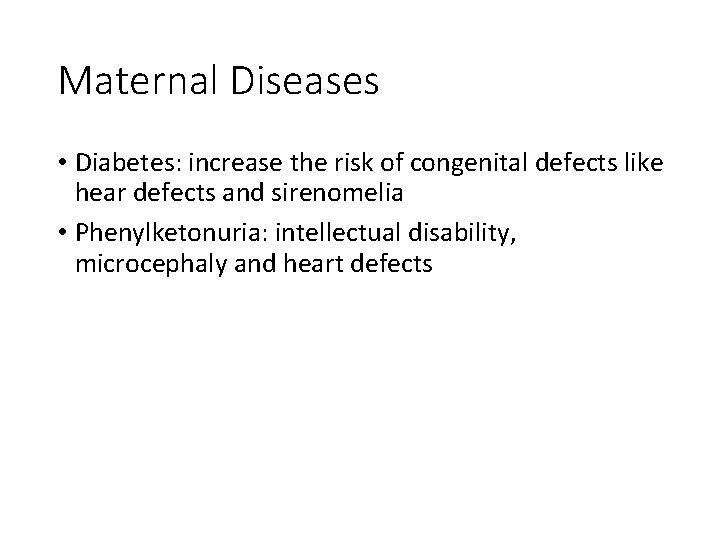 Maternal Diseases

• Diabetes: increase the risk of congenital defects like hear defects and sirenomelia

• Phenylketonuria: intellectual disability, microcephaly and heart defects